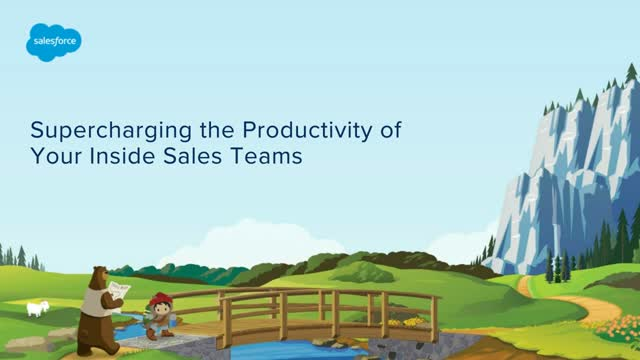 salesforce

Supercharging the Productivity of Your Inside Sales Teams